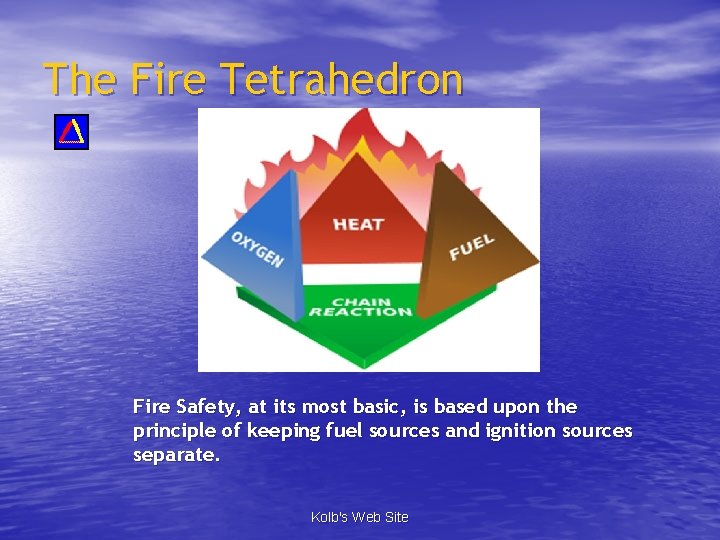 The Fire Tetrahedron

OXYGEN
HEAT
FUEL
CHAIN REACTION

Fire Safety, at its most basic, is based upon the principle of keeping fuel sources and ignition sources separate.

Kolb's Web Site